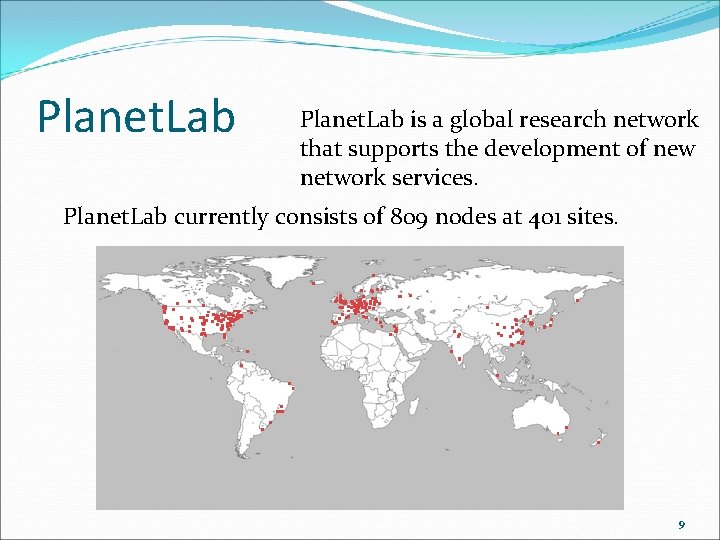 PlanetLab

PlanetLab is a global research network that supports the development of new network services.

PlanetLab currently consists of 809 nodes at 401 sites.

9